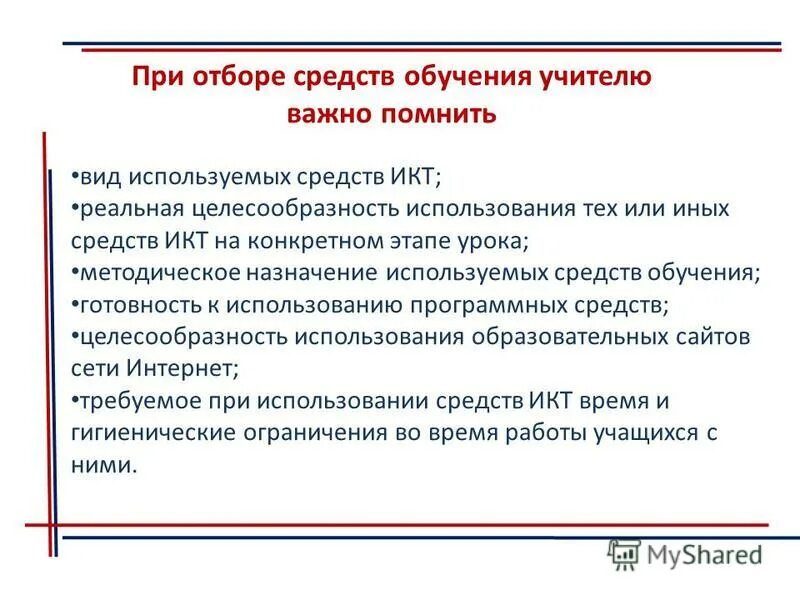 При отборе средств обучения учителю важно помнить

•вид используемых средств ИКТ;
•реальная целесообразность использования тех или иных средств ИКТ на конкретном этапе урока;
•методическое назначение используемых средств обучения;
•готовность к использованию программных средств;
•целесообразность использования образовательных сайтов сети Интернет;
•требуемое при использовании средств ИКТ время и гигиенические ограничения во время работы учащихся с ними.

MyShared